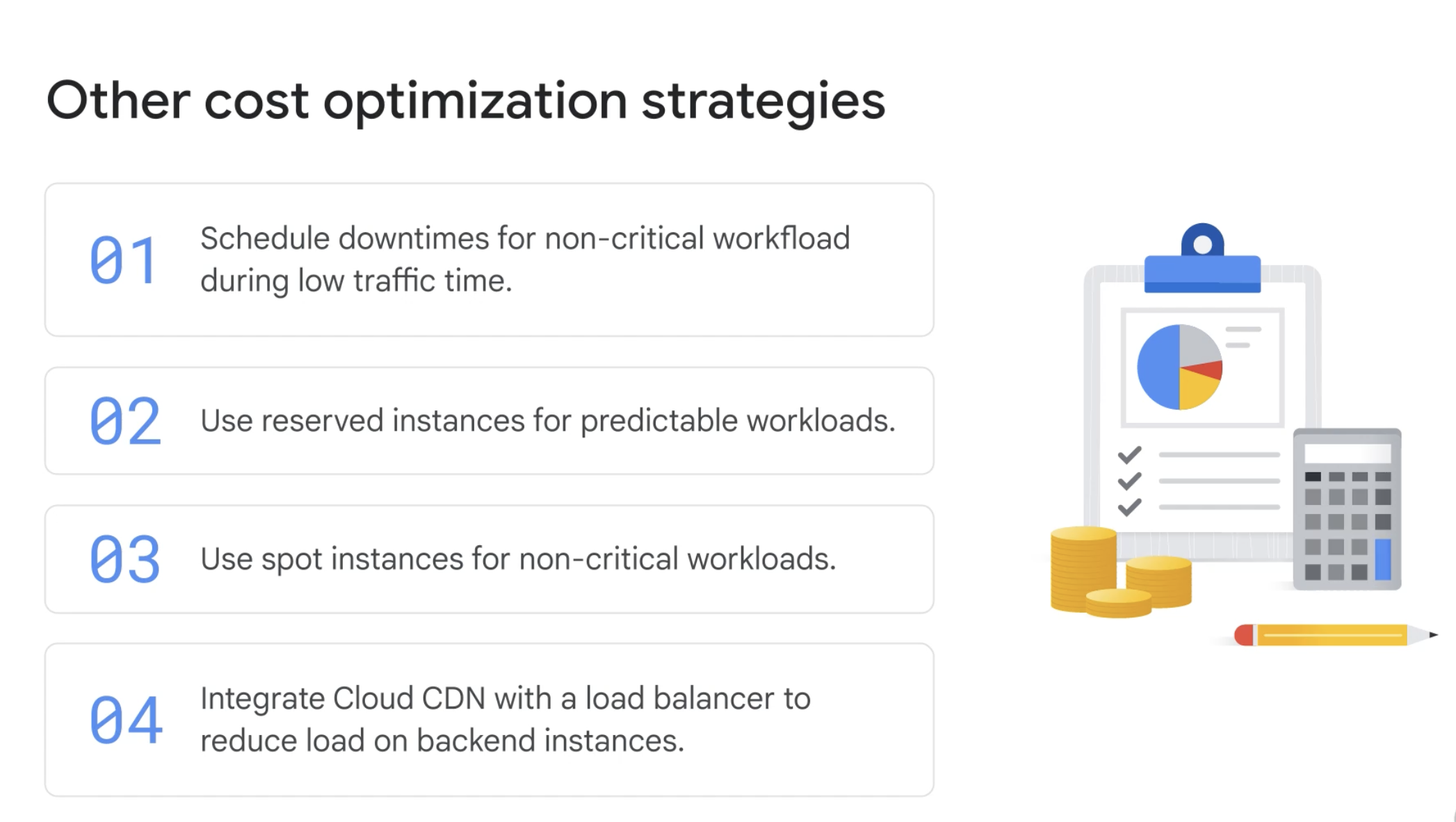 Other cost optimization strategies

01 Schedule downtimes for non-critical workfload during low traffic time.

02 Use reserved instances for predictable workloads.

03 Use spot instances for non-critical workloads.

04 Integrate Cloud CDN with a load balancer to reduce load on backend instances.